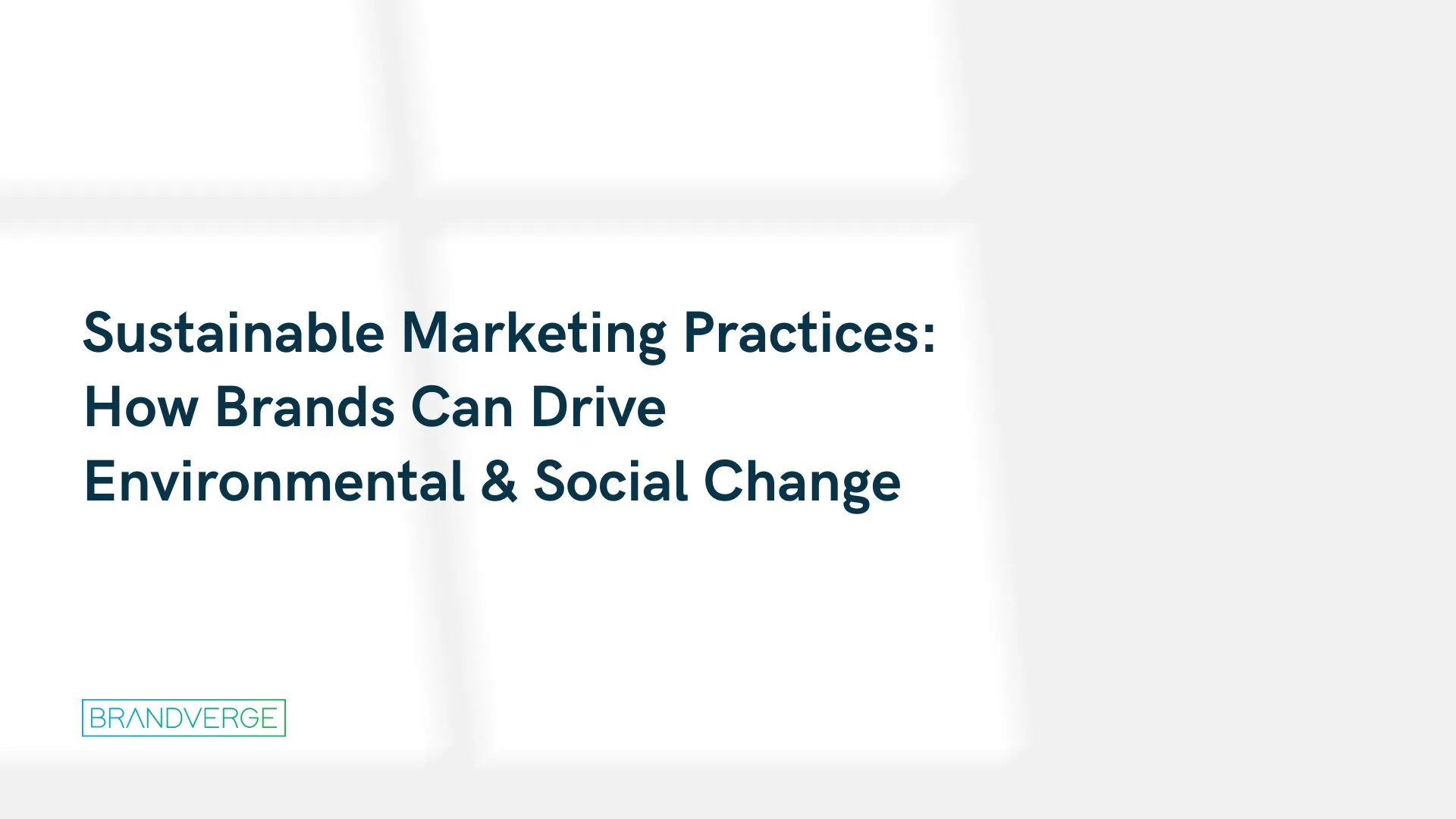 Sustainable Marketing Practices: How Brands Can Drive Environmental & Social Change

BRANDVERGE